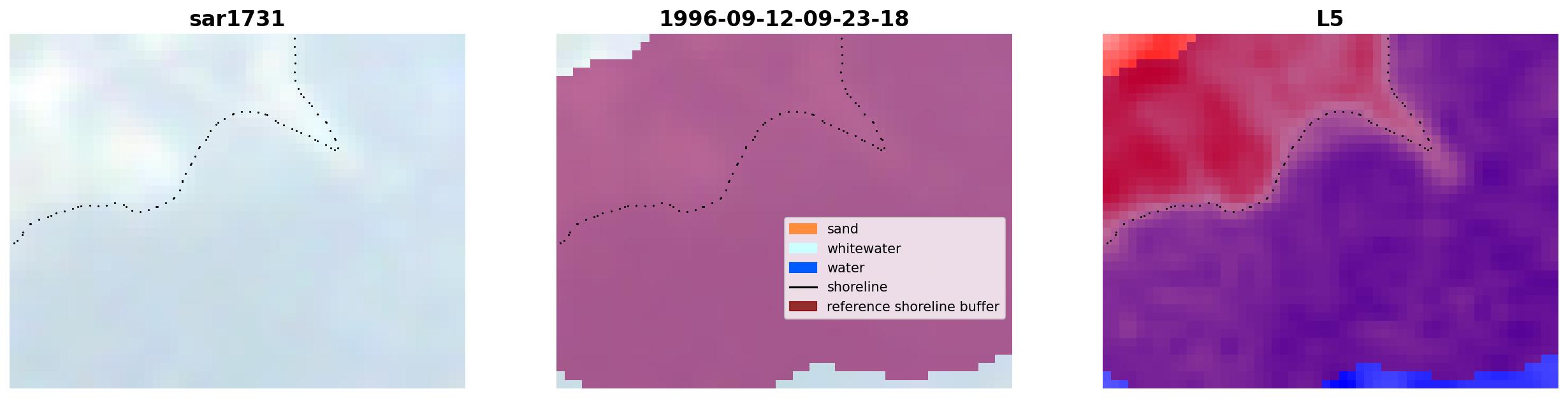 sar1731

1996-09-12-09-23-18

sand
whitewater
water
shoreline
reference shoreline buffer

L5